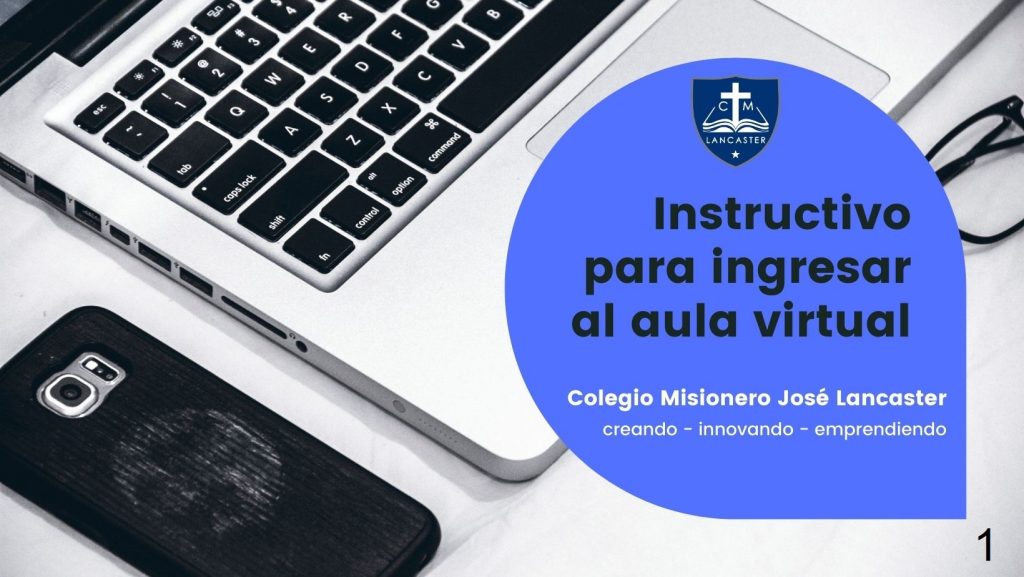 C M
LANCASTER

Instructivo para ingresar al aula virtual

Colegio Misionero José Lancaster
creando - innovando - emprendiendo

1